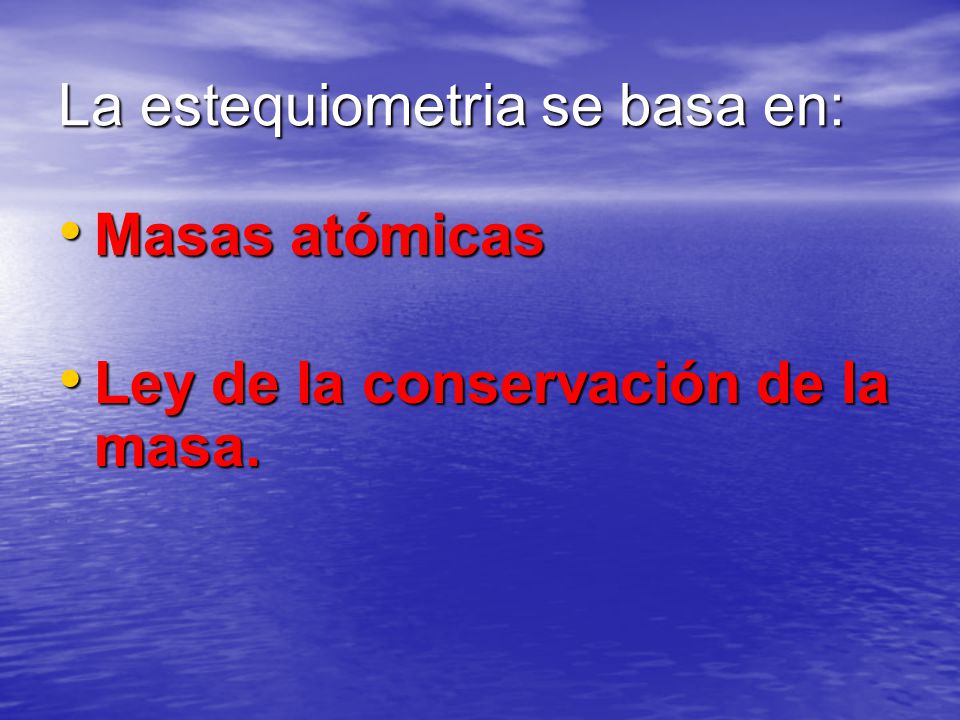 La estequiometria se basa en:

• Masas atómicas

• Ley de la conservación de la masa.